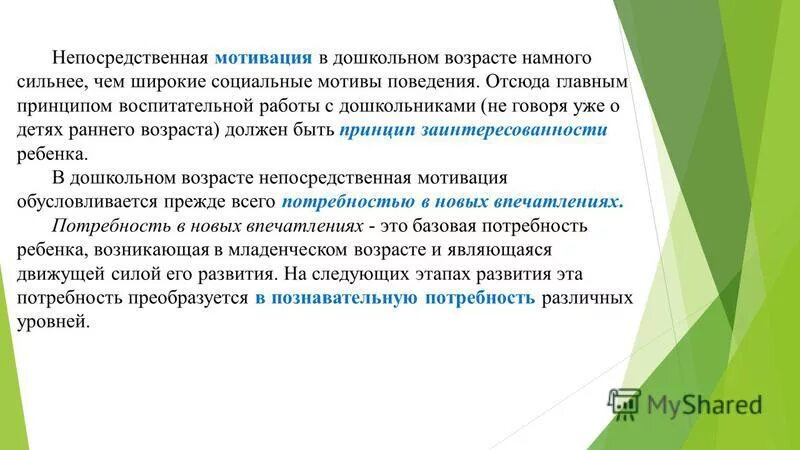 Непосредственная мотивация в дошкольном возрасте намного сильнее, чем широкие социальные мотивы поведения. Отсюда главным принципом воспитательной работы с дошкольниками (не говоря уже о детях раннего возраста) должен быть принцип заинтересованности ребенка.

В дошкольном возрасте непосредственная мотивация обусловливается прежде всего потребностью в новых впечатлениях.

Потребность в новых впечатлениях - это базовая потребность ребенка, возникающая в младенческом возрасте и являющаяся движущей силой его развития. На следующих этапах развития эта потребность преобразуется в познавательную потребность различных уровней.

MyShared